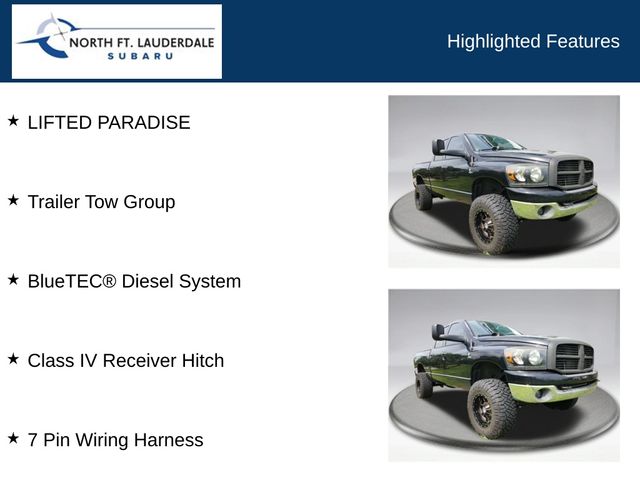 NORTH FT. LAUDERDALE
SUBARU

Highlighted Features

★ LIFTED PARADISE

★ Trailer Tow Group

★ BlueTEC® Diesel System

★ Class IV Receiver Hitch

★ 7 Pin Wiring Harness